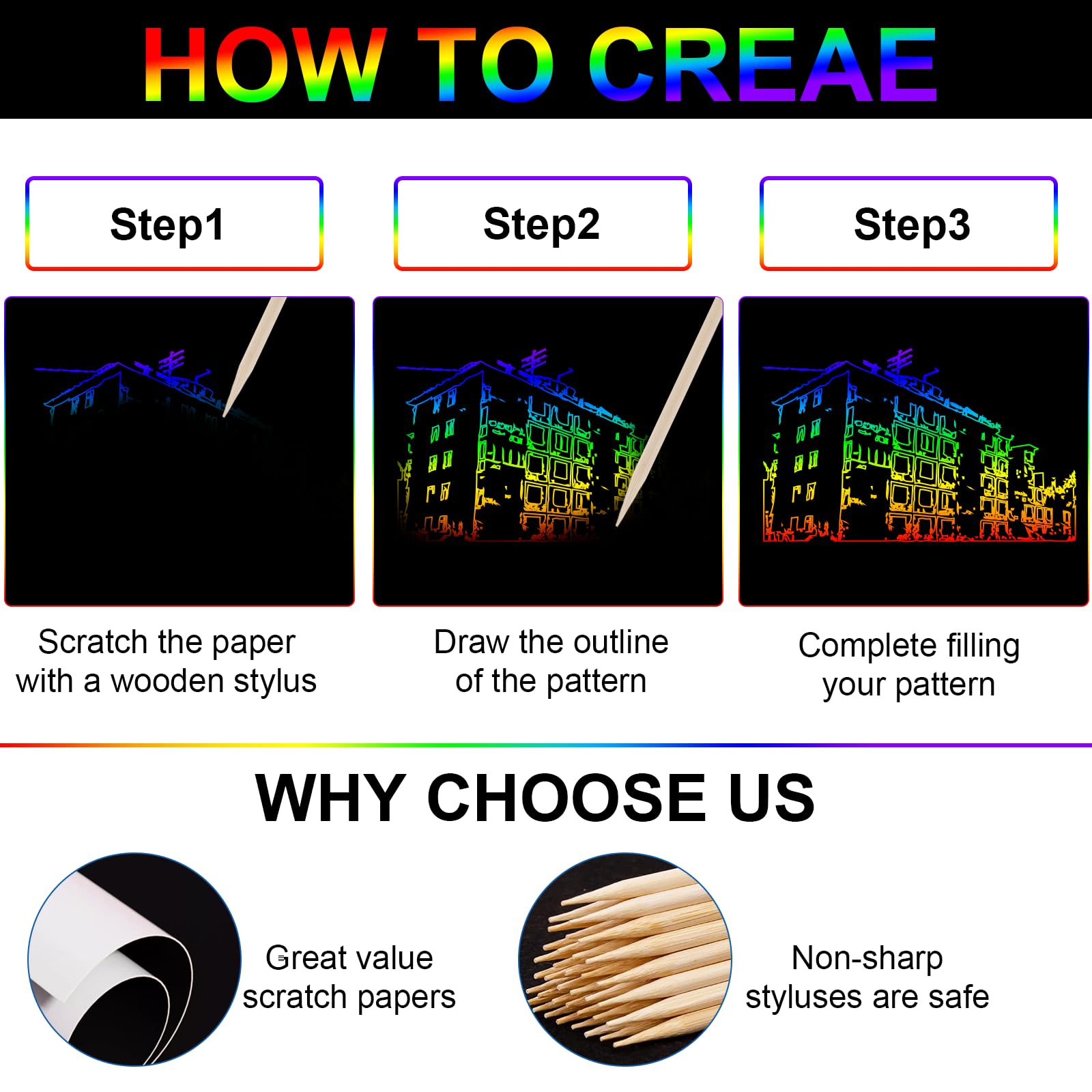 HOW TO CREAE

Step1

Step2

Step3

Scratch the paper with a wooden stylus

Draw the outline of the pattern

Complete filling your pattern

WHY CHOOSE US

Great value scratch papers

Non-sharp styluses are safe